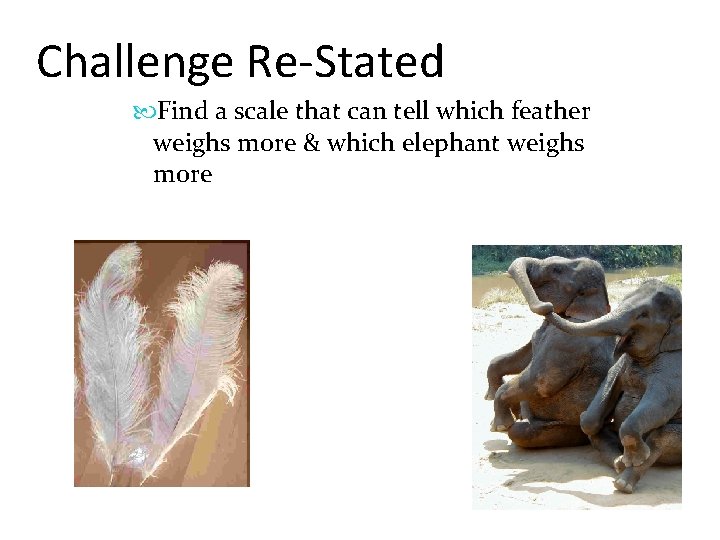 Challenge Re-Stated

Find a scale that can tell which feather weighs more & which elephant weighs more